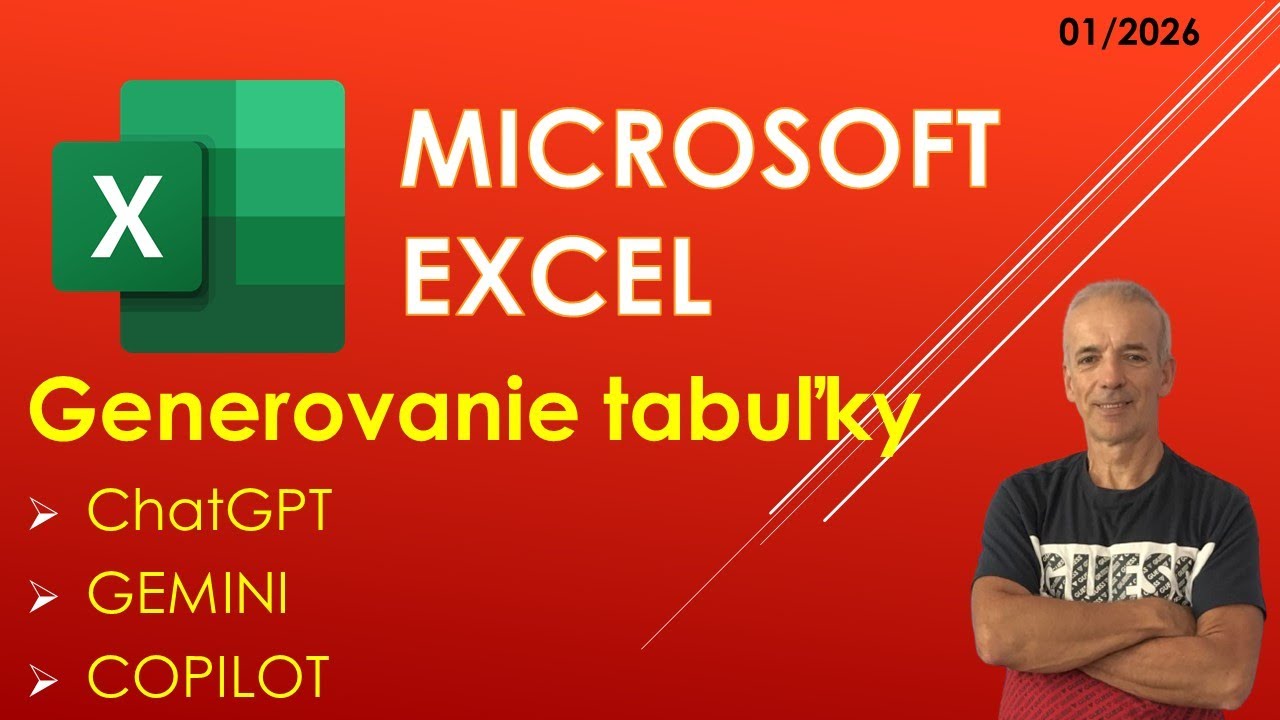 01/2026

X

MICROSOFT EXCEL

Generovanie tabuľky

➢ ChatGPT

➢ GEMINI

➢ COPILOT

GUESS